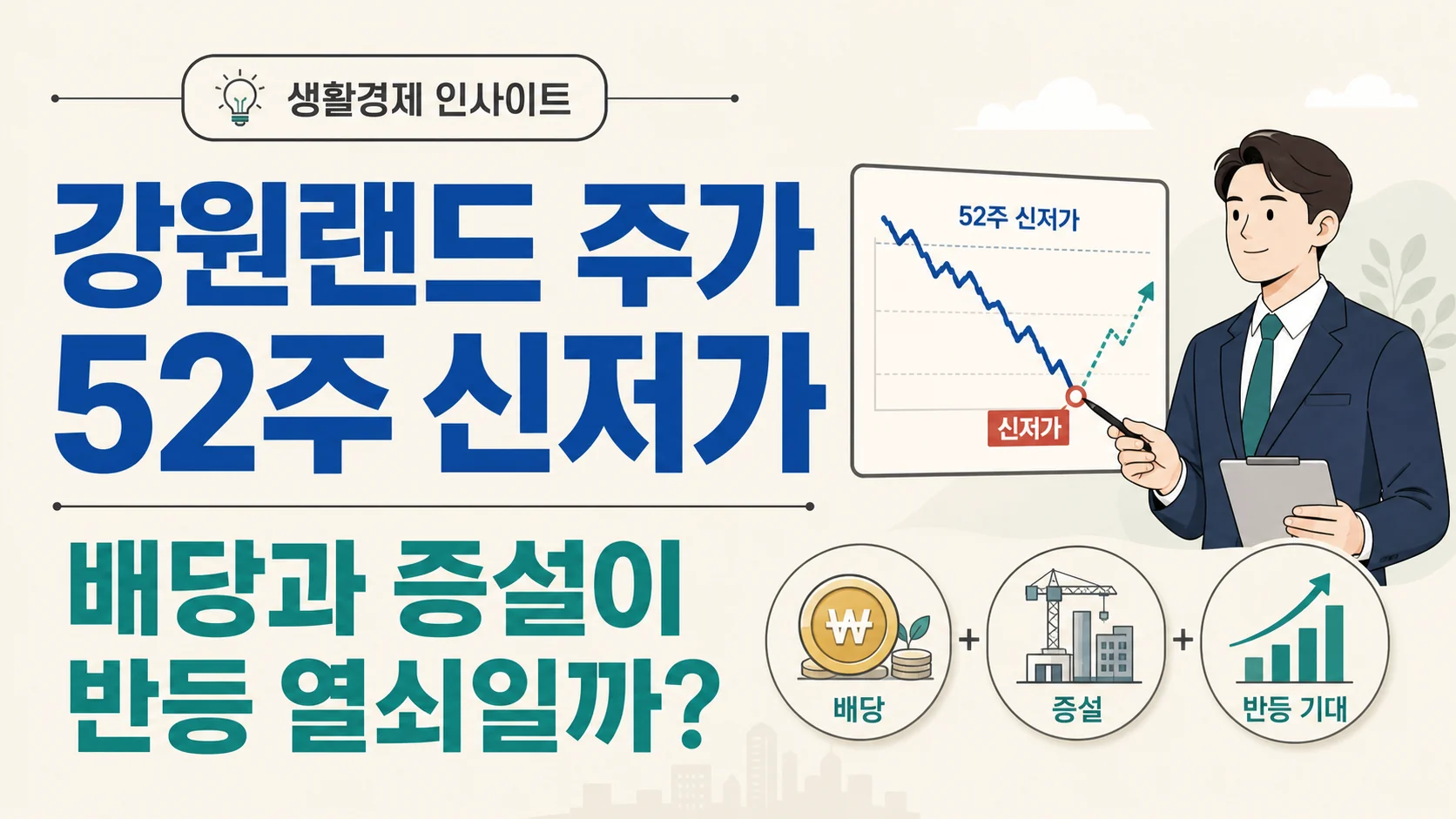 생활경제 인사이트

강원랜드 주가 52주 신저가

배당과 증설이 반등 열쇠일까?

52주 신저가

신저가

₩

배당

+

증설

+

반등 기대